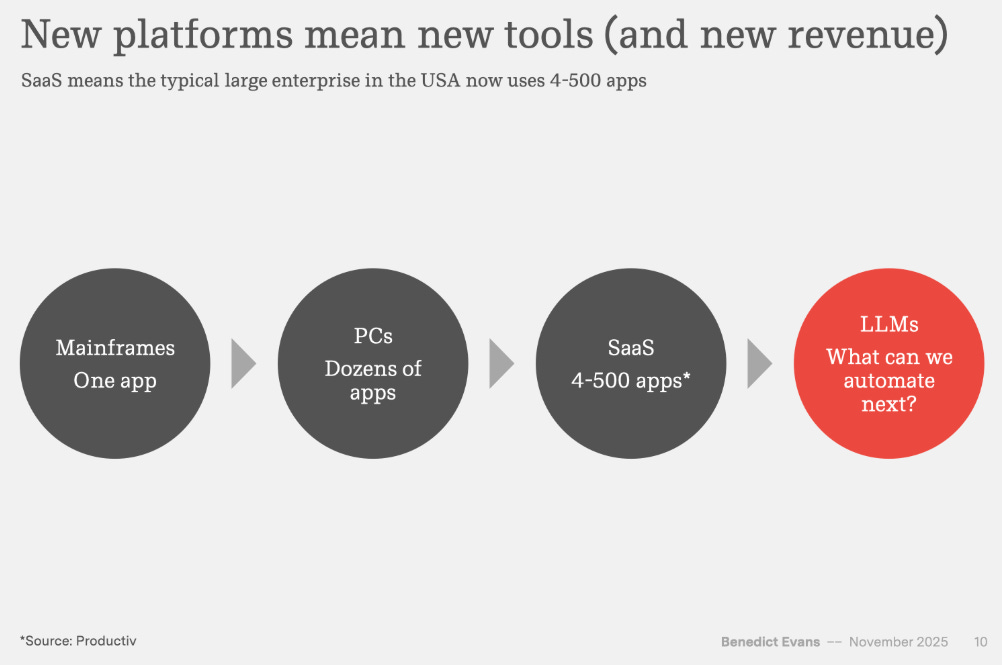 New platforms mean new tools (and new revenue)

SaaS means the typical large enterprise in the USA now uses 4-500 apps

Mainframes
One app

PCs
Dozens of apps

SaaS
4-500 apps*

LLMs
What can we automate next?

*Source: Productiv

Benedict Evans — November 2025 10